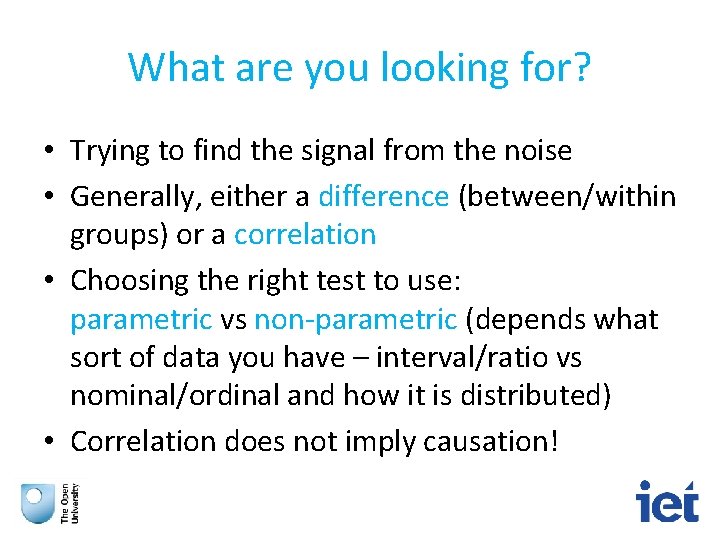 What are you looking for?

• Trying to find the signal from the noise
• Generally, either a difference (between/within groups) or a correlation
• Choosing the right test to use:
parametric vs non-parametric (depends what sort of data you have – interval/ratio vs nominal/ordinal and how it is distributed)
• Correlation does not imply causation!

The Open University

iet